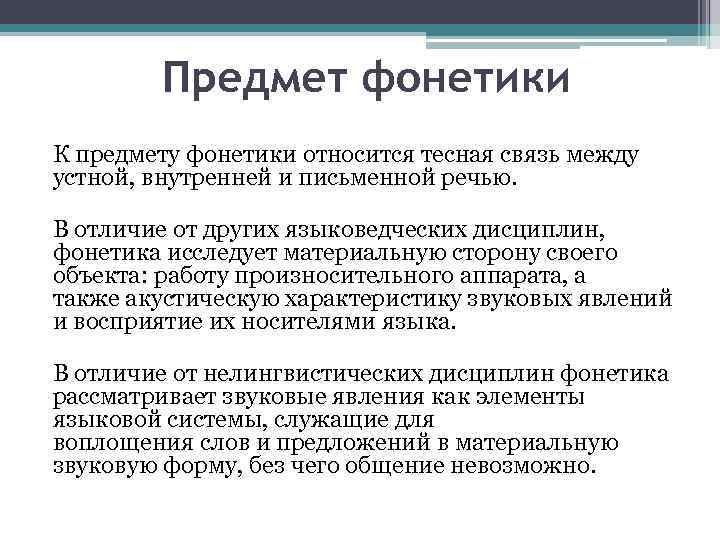 Предмет фонетики

К предмету фонетики относится тесная связь между устной, внутренней и письменной речью.

В отличие от других языковедческих дисциплин, фонетика исследует материальную сторону своего объекта: работу произносительного аппарата, а также акустическую характеристику звуковых явлений и восприятие их носителями языка.

В отличие от нелингвистических дисциплин фонетика рассматривает звуковые явления как элементы языковой системы, служащие для воплощения слов и предложений в материальную звуковую форму, без чего общение невозможно.